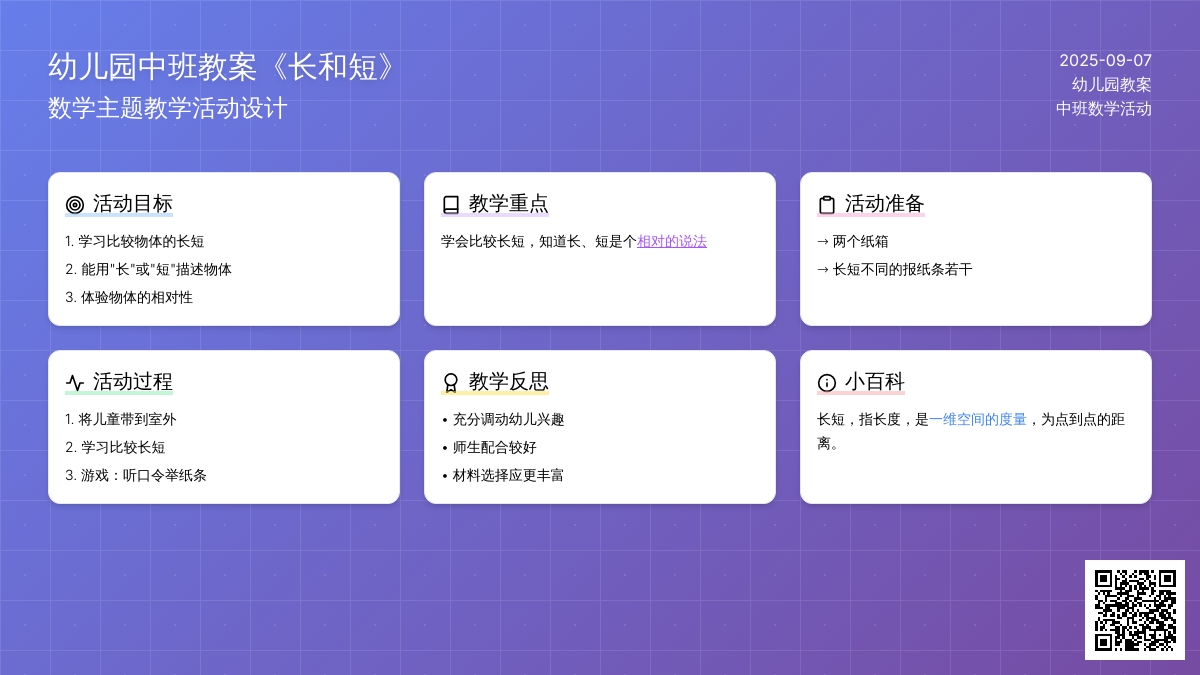 幼儿园中班教案《长和短》
数学主题教学活动设计

2025-09-07
幼儿园教案
中班数学活动

活动目标
1. 学习比较物体的长短
2. 能用"长"或"短"描述物体
3. 体验物体的相对性

教学重点
学会比较长短，知道长、短是个相对的说法

活动准备
→ 两个纸箱
→ 长短不同的报纸条若干

活动过程
1. 将儿童带到室外
2. 学习比较长短
3. 游戏：听口令举纸条

教学反思
• 充分调动幼儿兴趣
• 师生配合较好
• 材料选择应更丰富

小百科
长短，指长度，是一维空间的度量，为点到点的距离。